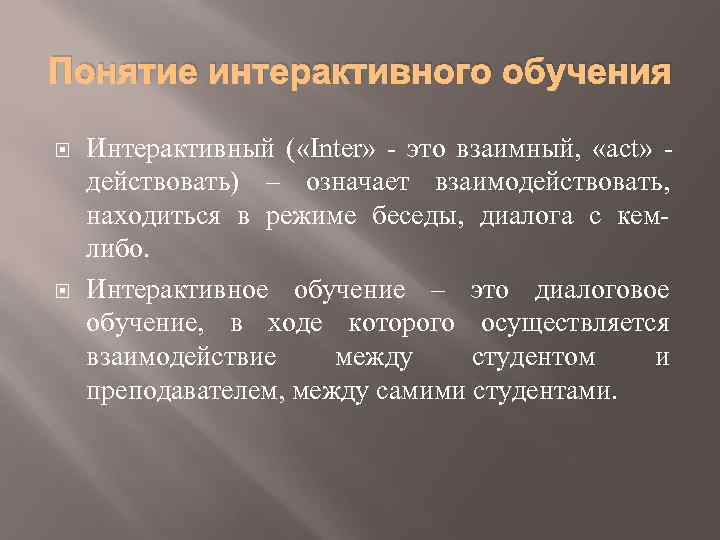 Понятие интерактивного обучения

Интерактивный («Inter» - это взаимный, «act» - действовать) – означает взаимодействовать, находиться в режиме беседы, диалога с кем-либо.

Интерактивное обучение – это диалоговое обучение, в ходе которого осуществляется взаимодействие между студентом и преподавателем, между самими студентами.